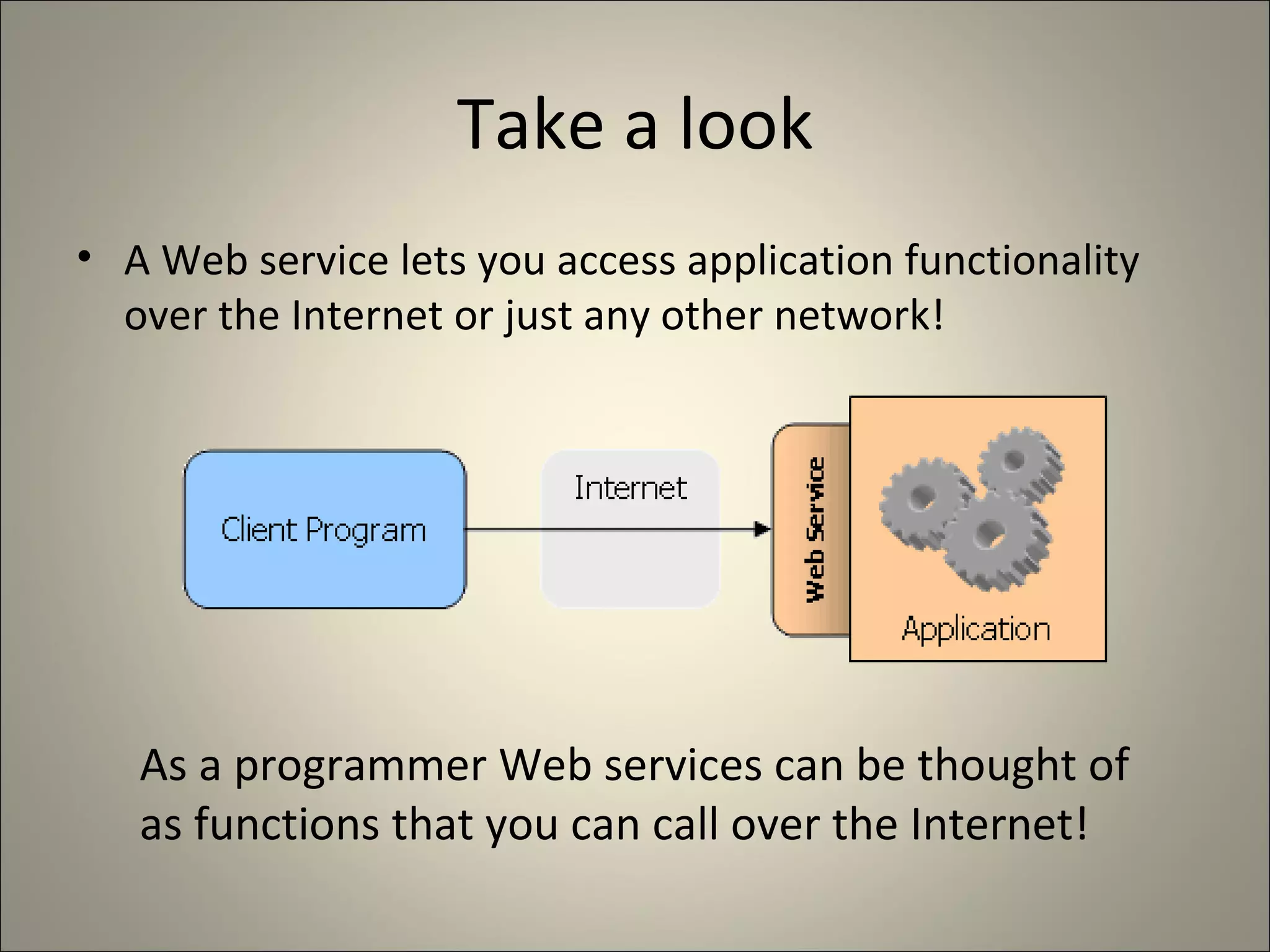 Take a look

• A Web service lets you access application functionality over the Internet or just any other network!

Client Program

Internet

Web Service

Application

As a programmer Web services can be thought of as functions that you can call over the Internet!